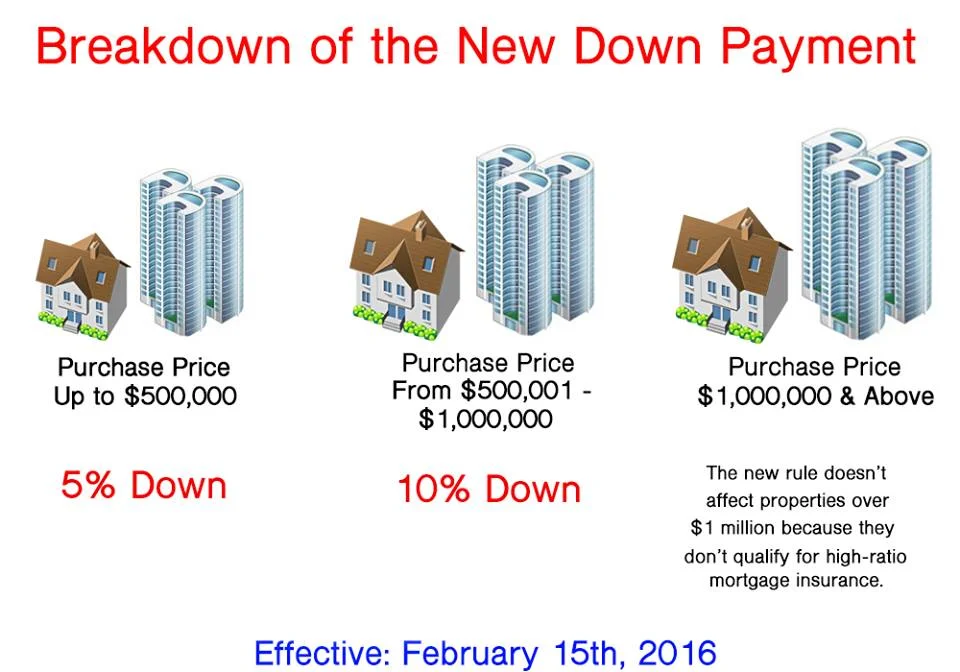 Breakdown of the New Down Payment

Purchase Price
Up to \$500,000

5% Down

Purchase Price
From \$500,001 - \$1,000,000

10% Down

Purchase Price
\$1,000,000 & Above

The new rule doesn't affect properties over \$1 million because they don't qualify for high-ratio mortgage insurance.

Effective: February 15th, 2016